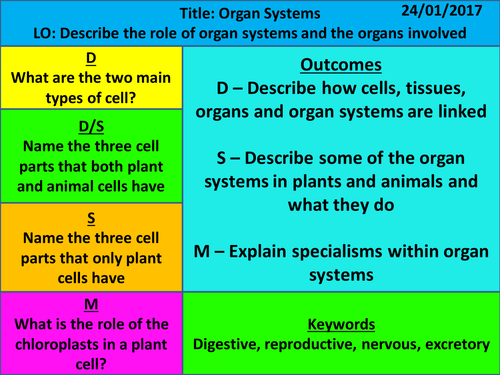 Title: Organ Systems 24/01/2017
LO: Describe the role of organ systems and the organs involved

D
What are the two main types of cell?

D/S
Name the three cell parts that both plant and animal cells have

S
Name the three cell parts that only plant cells have

M
What is the role of the chloroplasts in a plant cell?

Outcomes
D – Describe how cells, tissues, organs and organ systems are linked

S – Describe some of the organ systems in plants and animals and what they do

M – Explain specialisms within organ systems

Keywords
Digestive, reproductive, nervous, excretory